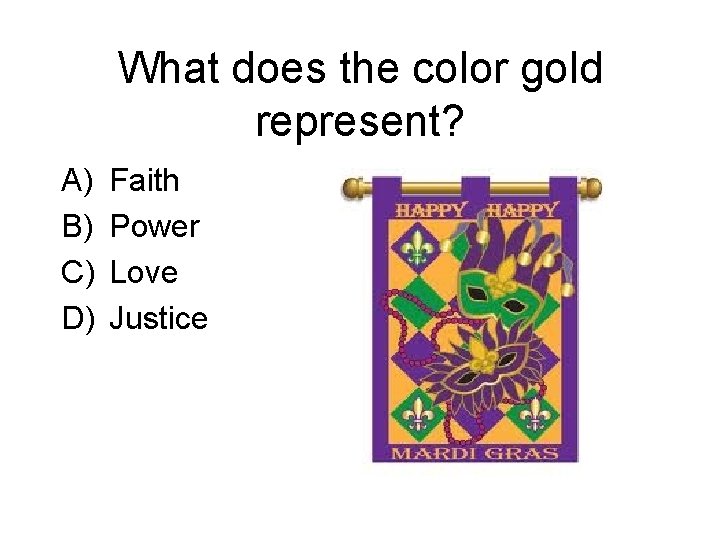 What does the color gold represent?

A) Faith
B) Power
C) Love
D) Justice

HAPPY HAPPY
MARDI GRAS